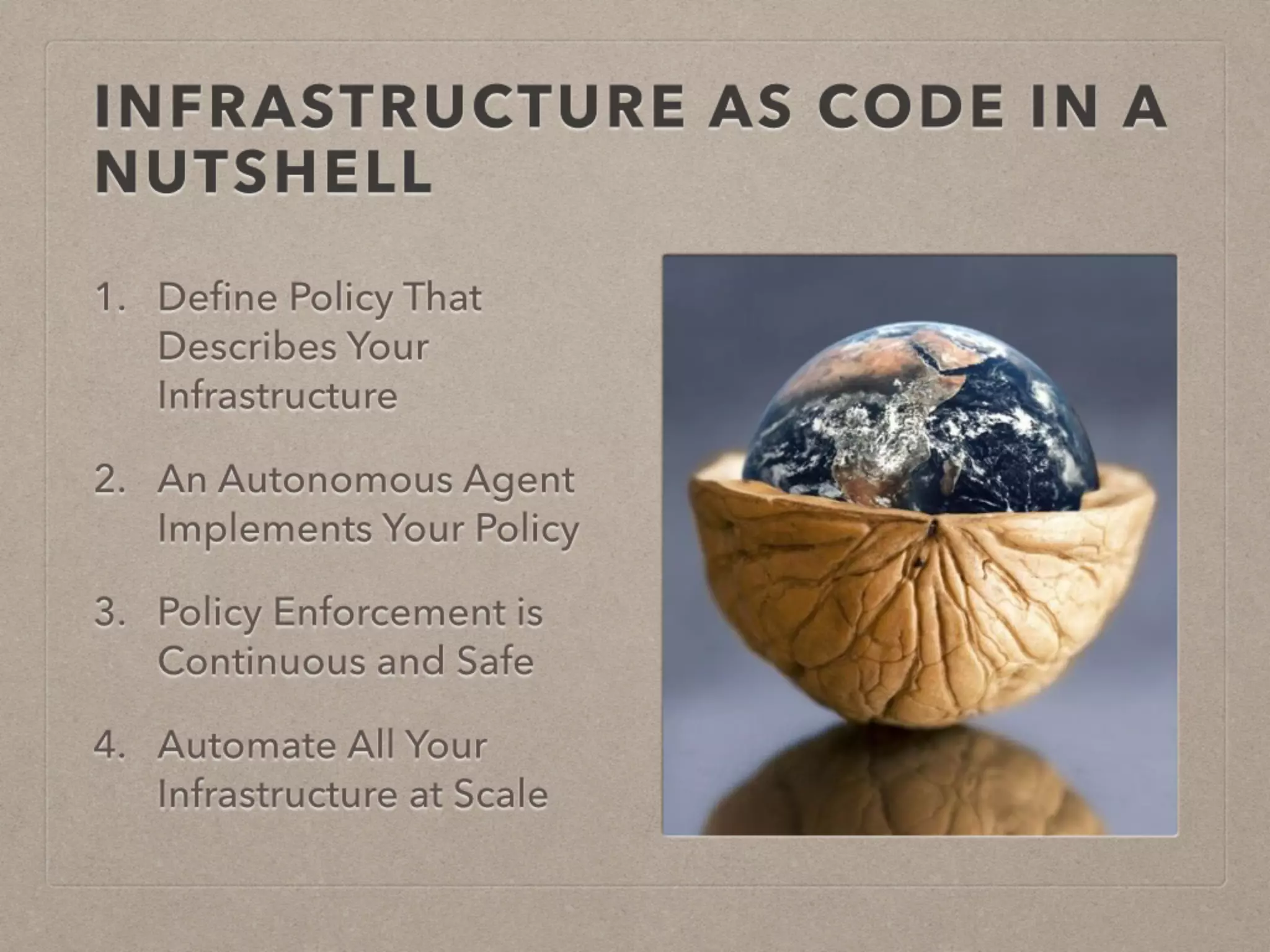 INFRASTRUCTURE AS CODE IN A NUTSHELL

1. Define Policy That Describes Your Infrastructure

2. An Autonomous Agent Implements Your Policy

3. Policy Enforcement is Continuous and Safe

4. Automate All Your Infrastructure at Scale